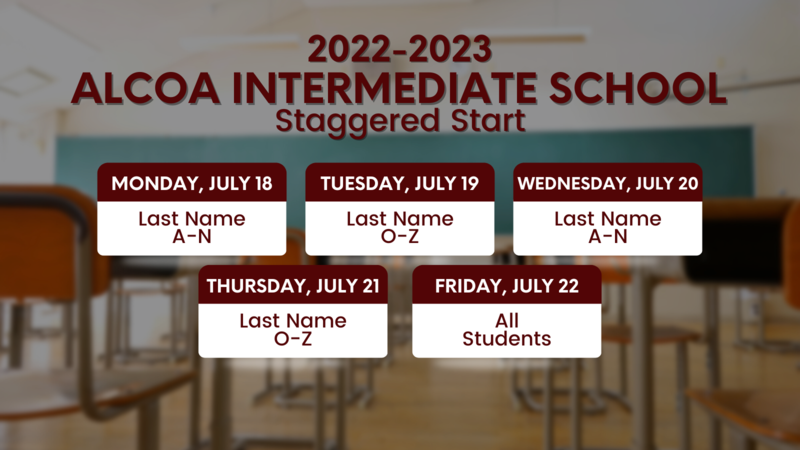 2022-2023
ALCOA INTERMEDIATE SCHOOL
Staggered Start

MONDAY, JULY 18
Last Name
A-N

TUESDAY, JULY 19
Last Name
O-Z

WEDNESDAY, JULY 20
Last Name
A-N

THURSDAY, JULY 21
Last Name
O-Z

FRIDAY, JULY 22
All
Students